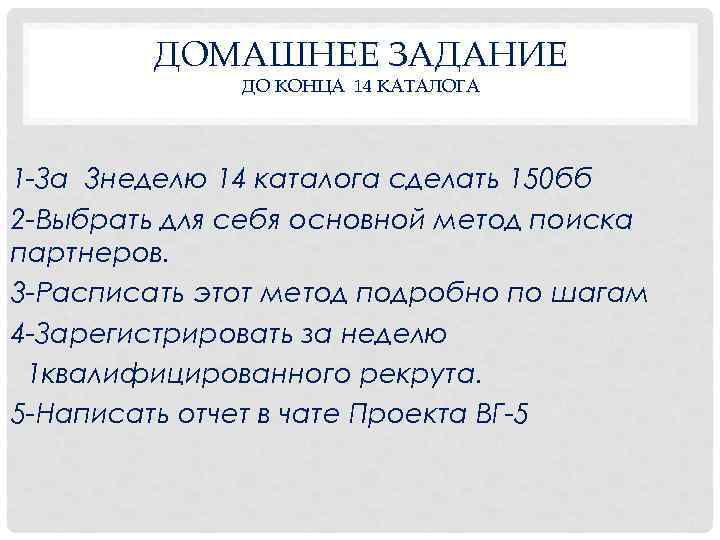 ДОМАШНЕЕ ЗАДАНИЕ
ДО КОНЦА 14 КАТАЛОГА

1-За 3неделю 14 каталога сделать 150бб

2-Выбрать для себя основной метод поиска партнеров.

3-Расписать этот метод подробно по шагам

4-Зарегистрировать за неделю 1квалифицированного рекрута.

5-Написать отчет в чате Проекта ВГ-5